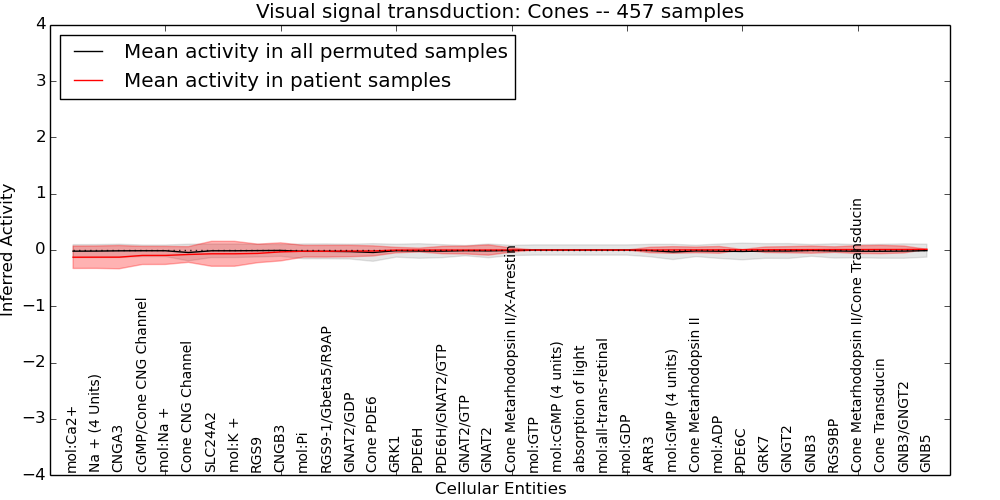 Visual signal transduction: Cones -- 457 samples

Mean activity in all permuted samples
Mean activity in patient samples

Inferred Activity

4
3
2
1
0
−1
−2
−3
−4

mol:Ca2+
Na + (4 Units)
CNGA3
cGMP/Cone CNG Channel
mol:Na +
Cone CNG Channel
SLC24A2
mol:K +
RGS9
CNGB3
mol:Pi
RGS9-1/Gbeta5/R9AP
GNAT2/GDP
Cone PDE6
GRK1
PDE6H
PDE6H/GNAT2/GTP
GNAT2/GTP
GNAT2
Cone Metarhodopsin II/X-Arrestin
mol:GTP
mol:cGMP (4 units)
absorption of light
mol:all-trans-retinal
mol:GDP
ARR3
mol:GMP (4 units)
Cone Metarhodopsin II
mol:ADP
PDE6C
GRK7
GNGT2
GNB3
RGS9BP
Cone Metarhodopsin II/Cone Transducin
Cone Transducin
GNB3/GNGT2
GNB5

Cellular Entities